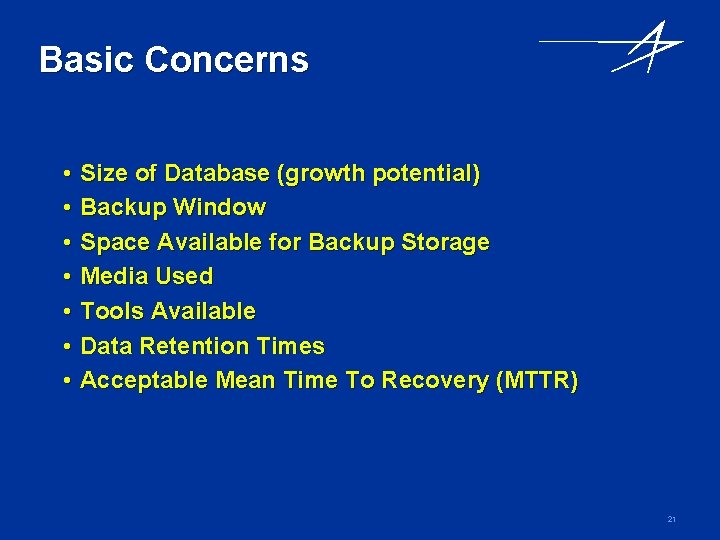 Basic Concerns

• Size of Database (growth potential)
• Backup Window
• Space Available for Backup Storage
• Media Used
• Tools Available
• Data Retention Times
• Acceptable Mean Time To Recovery (MTTR)

21